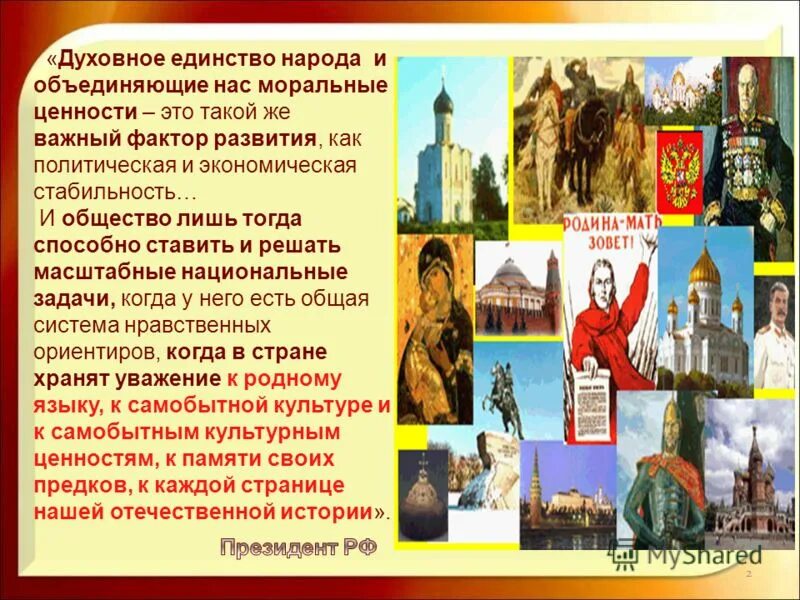 «Духовное единство народа и объединяющие нас моральные ценности – это такой же важный фактор развития, как политическая и экономическая стабильность…
 И общество лишь тогда способно ставить и решать масштабные национальные задачи, когда у него есть общая система нравственных ориентиров, когда в стране хранят уважение к родному языку, к самобытной культуре и к самобытным культурным ценностям, к памяти своих предков, к каждой странице нашей отечественной истории».

Президент РФ

РОДИНА-МАТЬ ЗОВЕТ!

MyShared

2